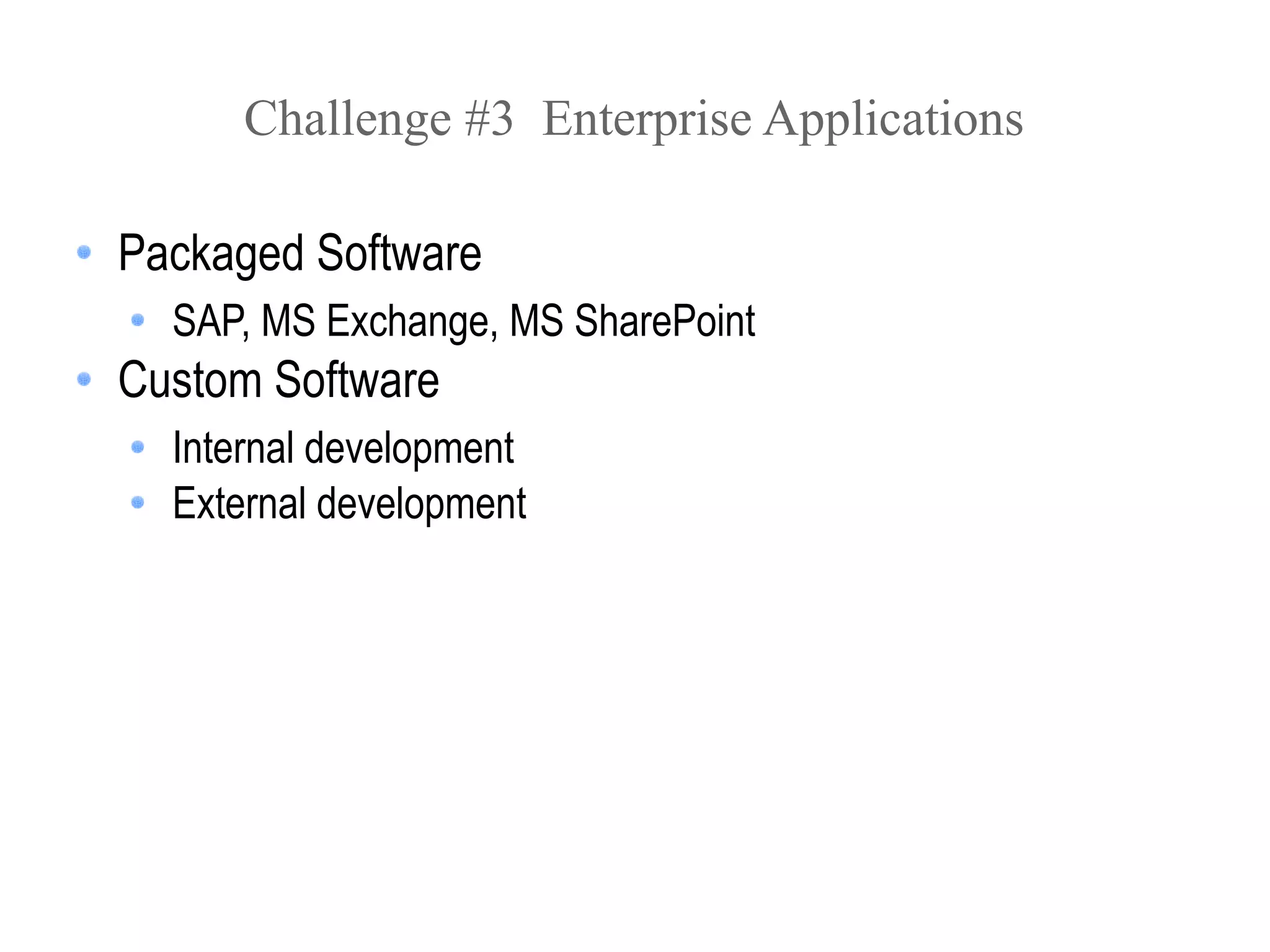 Challenge #3 Enterprise Applications

- Packaged Software
  - SAP, MS Exchange, MS SharePoint
- Custom Software
  - Internal development
  - External development